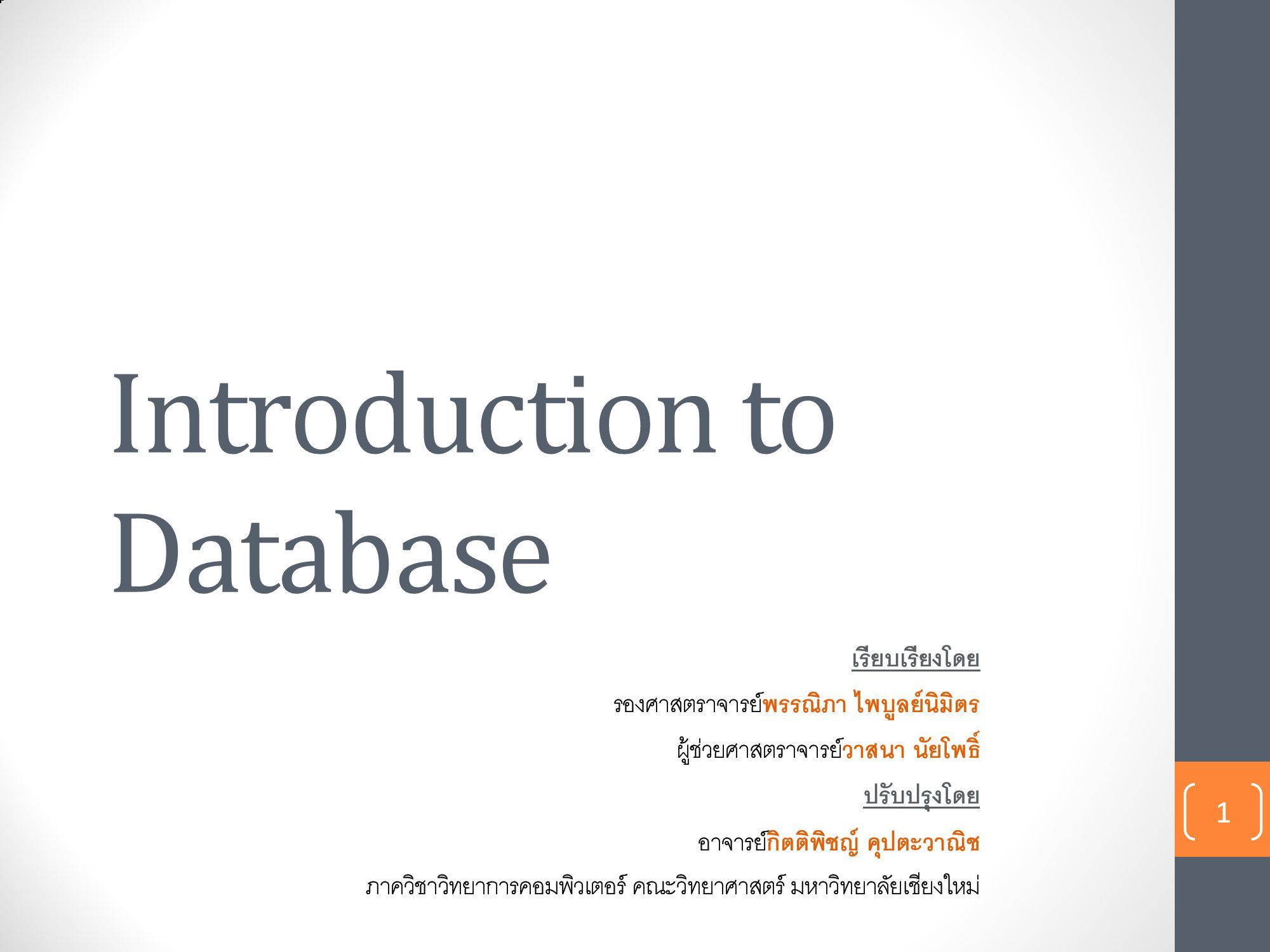 Introduction to Database

เรียบเรียงโดย

รองศาสตราจารย์พรรณิภา ไพบูลย์นิมิตร

ผู้ช่วยศาสตราจารย์วาสนา นัยโพธิ์

ปรับปรุงโดย

อาจารย์กิตติพิชญ์ คุปตะวาณิช

ภาควิชาวิทยาการคอมพิวเตอร์ คณะวิทยาศาสตร์ มหาวิทยาลัยเชียงใหม่

1